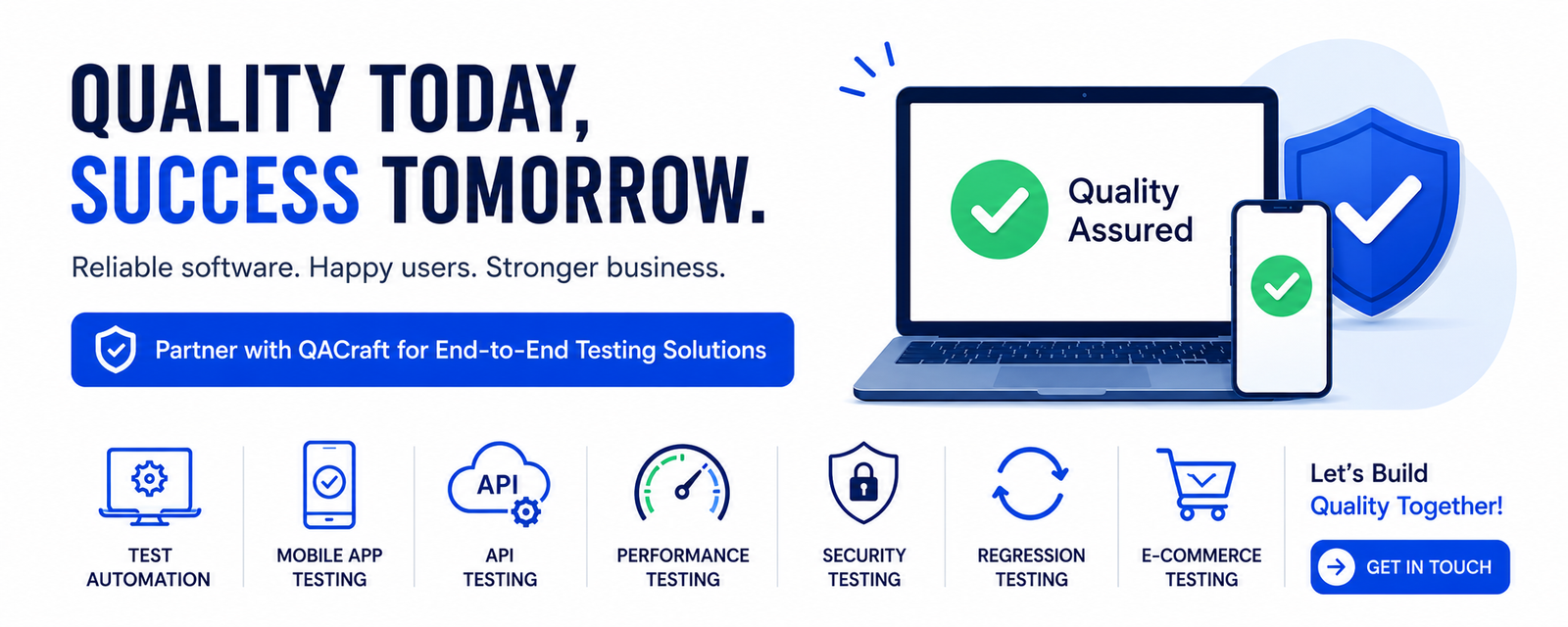 QUALITY TODAY,
SUCCESS TOMORROW.

Reliable software. Happy users. Stronger business.

Partner with QACraft for End-to-End Testing Solutions

Quality Assured

API

TEST AUTOMATION

MOBILE APP TESTING

API TESTING

PERFORMANCE TESTING

SECURITY TESTING

REGRESSION TESTING

E-COMMERCE TESTING

Let's Build
Quality Together!

GET IN TOUCH